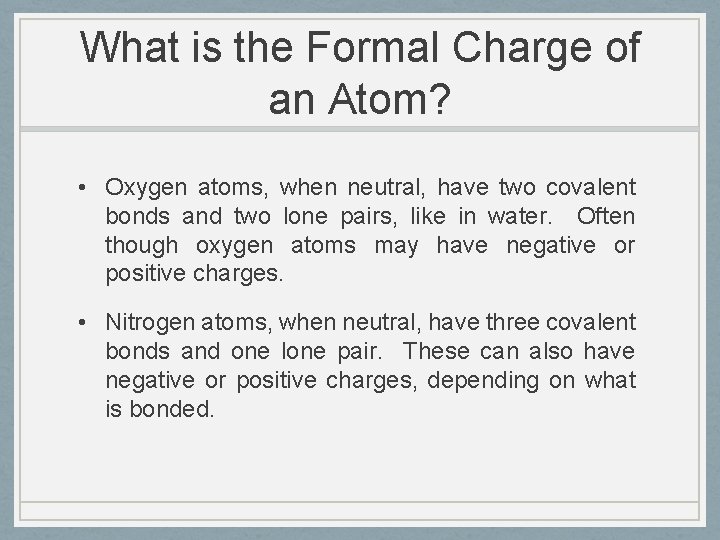 What is the Formal Charge of an Atom?

• Oxygen atoms, when neutral, have two covalent bonds and two lone pairs, like in water. Often though oxygen atoms may have negative or positive charges.

• Nitrogen atoms, when neutral, have three covalent bonds and one lone pair. These can also have negative or positive charges, depending on what is bonded.